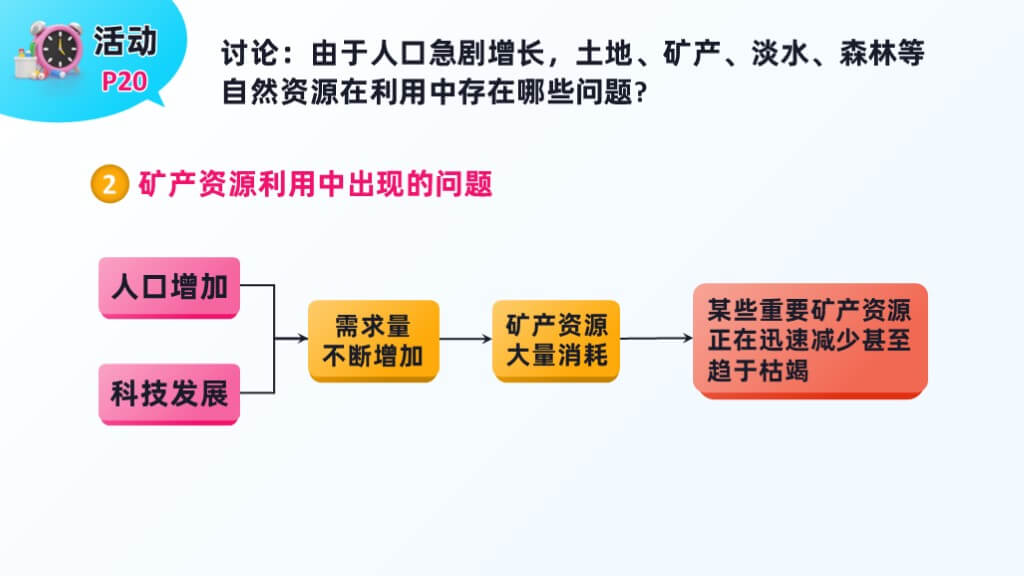 活动
P20

讨论：由于人口急剧增长，土地、矿产、淡水、森林等自然资源在利用中存在哪些问题？

2 矿产资源利用中出现的问题

人口增加

科技发展

需求量不断增加

矿产资源大量消耗

某些重要矿产资源正在迅速减少甚至趋于枯竭